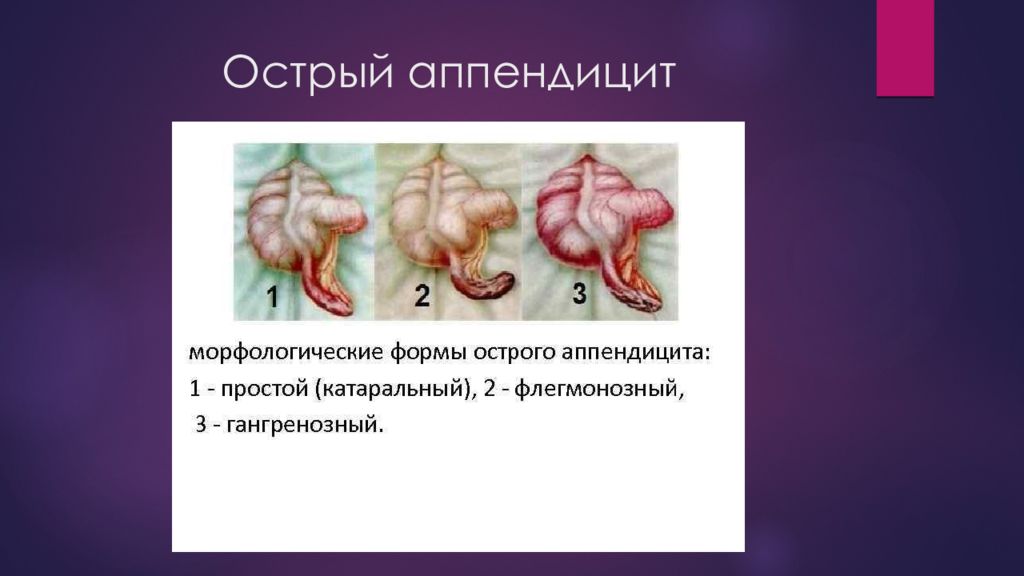 Острый аппендицит

1
2
3

морфологические формы острого аппендицита:
1 - простой (катаральный), 2 - флегмонозный,
3 - гангренозный.